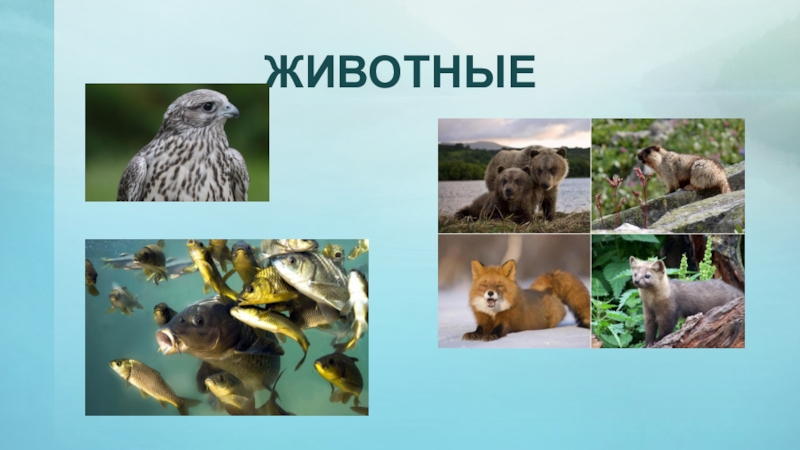 ЖИВОТНЫЕ